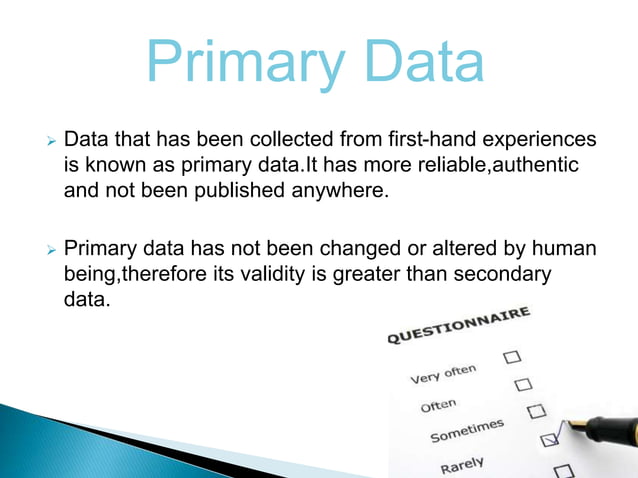 Primary Data

➢ Data that has been collected from first-hand experiences is known as primary data.It has more reliable,authentic and not been published anywhere.

➢ Primary data has not been changed or altered by human being,therefore its validity is greater than secondary data.

QUESTIONNAIRE

Very often

Often

Sometimes

Rarely